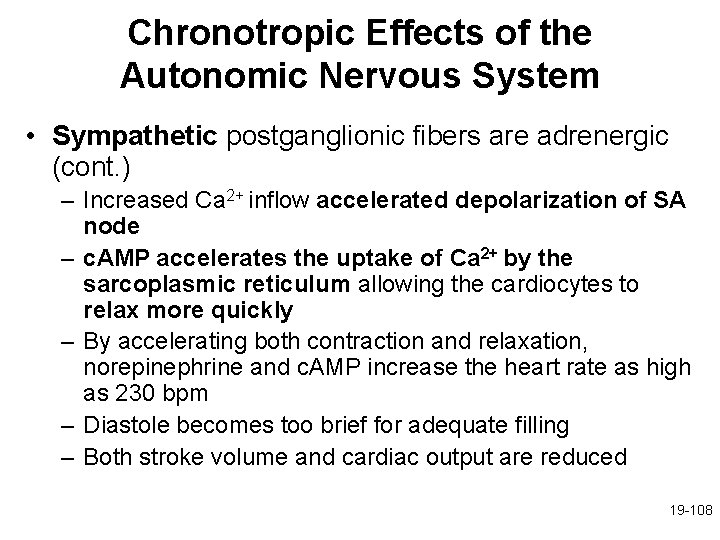 Chronotropic Effects of the Autonomic Nervous System

• Sympathetic postganglionic fibers are adrenergic (cont.)
– Increased $Ca^{2+}$ inflow accelerated depolarization of SA node
– cAMP accelerates the uptake of $Ca^{2+}$ by the sarcoplasmic reticulum allowing the cardiocytes to relax more quickly
– By accelerating both contraction and relaxation, norepinephrine and cAMP increase the heart rate as high as 230 bpm
– Diastole becomes too brief for adequate filling
– Both stroke volume and cardiac output are reduced

19-108